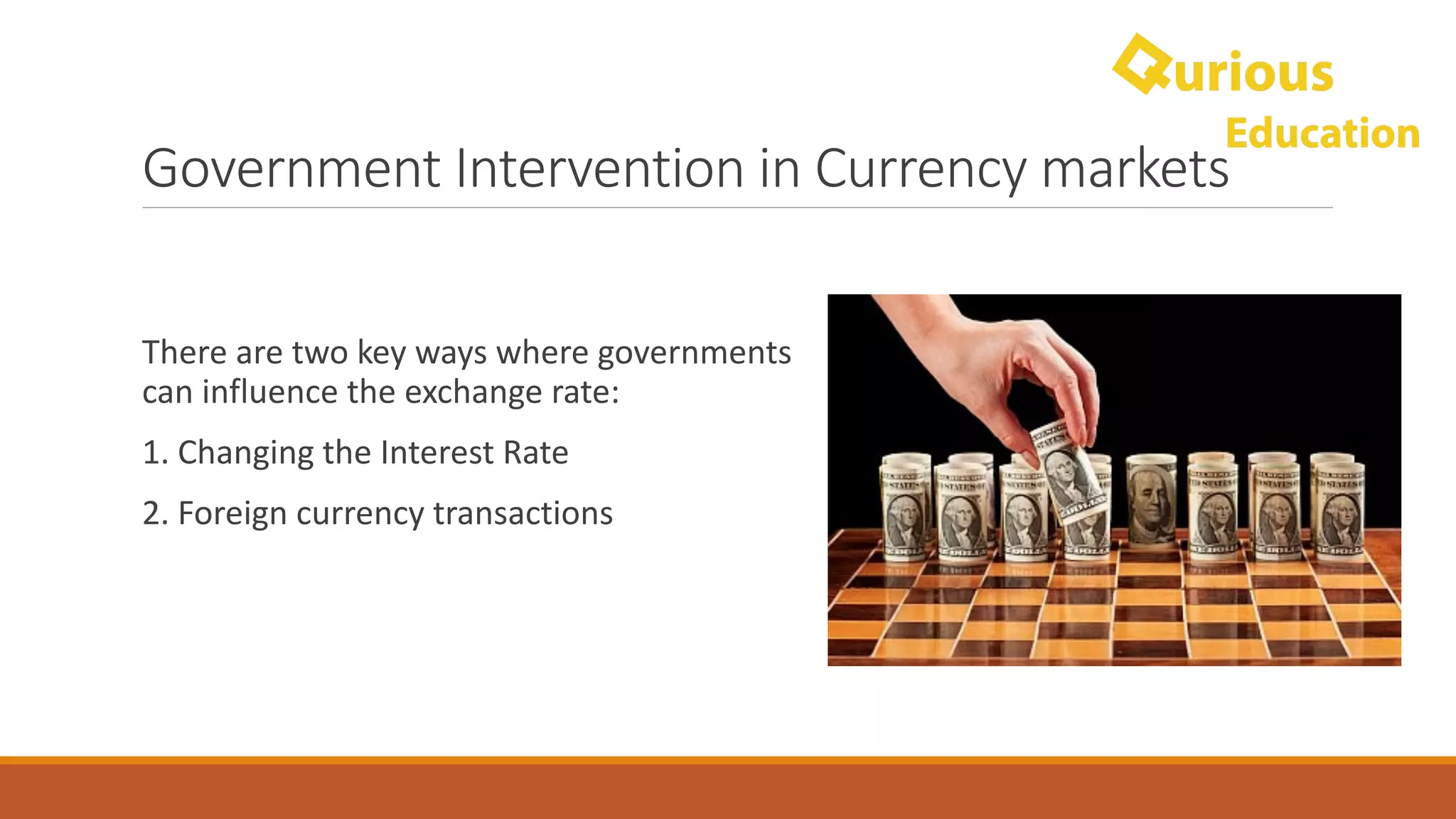 Qurious Education

Government Intervention in Currency markets

There are two key ways where governments can influence the exchange rate:

1. Changing the Interest Rate

2. Foreign currency transactions